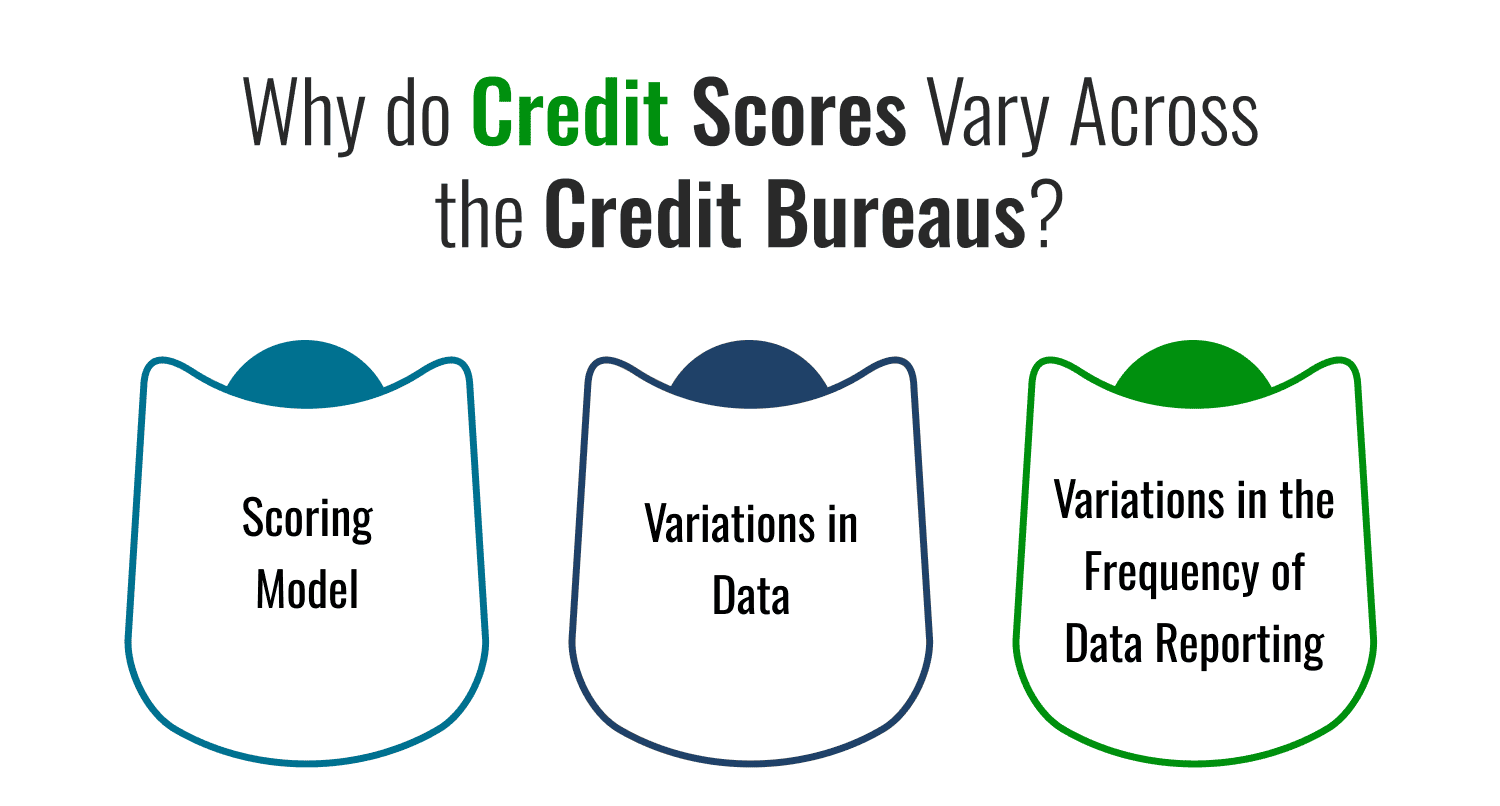 Why do Credit Scores Vary Across the Credit Bureaus?

Scoring Model

Variations in Data

Variations in the Frequency of Data Reporting